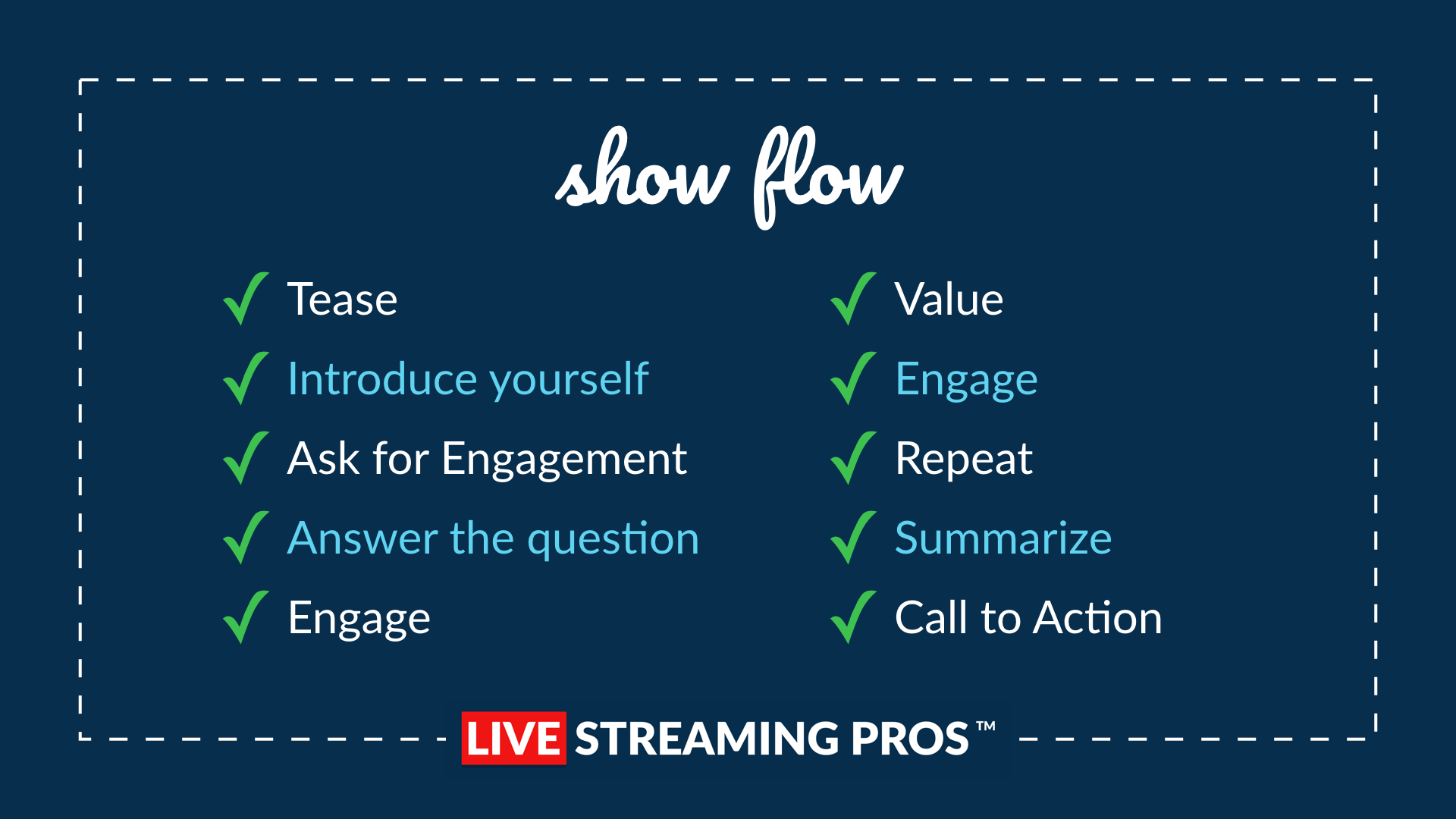 show flow

✓ Tease
✓ Introduce yourself
✓ Ask for Engagement
✓ Answer the question
✓ Engage

✓ Value
✓ Engage
✓ Repeat
✓ Summarize
✓ Call to Action

LIVE STREAMING PROS™